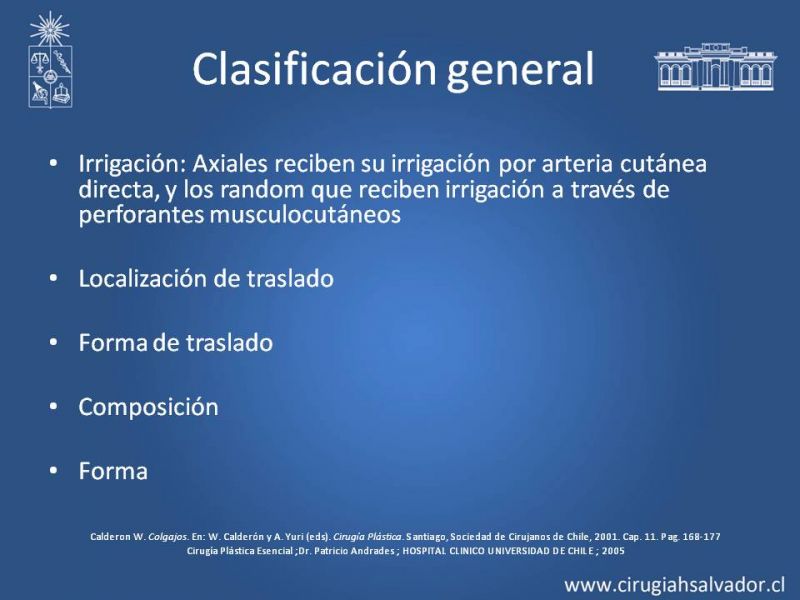 Clasificación general

• Irrigación: Axiales reciben su irrigación por arteria cutánea directa, y los random que reciben irrigación a través de perforantes musculocutáneos

• Localización de traslado

• Forma de traslado

• Composición

• Forma

Calderon W. Colgajos. En: W. Calderón y A. Yuri (eds). Cirugía Plástica. Santiago, Sociedad de Cirujanos de Chile, 2001. Cap. 11. Pag. 168-177
Cirugía Plástica Esencial ;Dr. Patricio Andrades ; HOSPITAL CLINICO UNIVERSIDAD DE CHILE ; 2005

www.cirugiahsalvador.cl